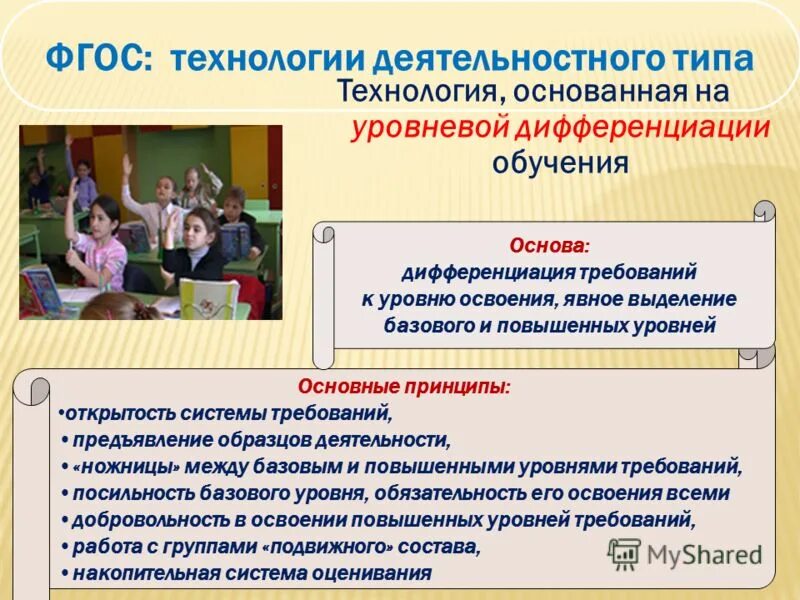 ФГОС: технологии деятельностного типа

Технология, основанная на уровневой дифференциации обучения

Основа:
дифференциация требований к уровню освоения, явное выделение базового и повышенных уровней

Основные принципы:
•открытость системы требований,
• предъявление образцов деятельности,
• «ножницы» между базовым и повышенными уровнями требований,
• посильность базового уровня, обязательность его освоения всеми
• добровольность в освоении повышенных уровней требований,
• работа с группами «подвижного» состава,
• накопительная система оценивания

MyShared